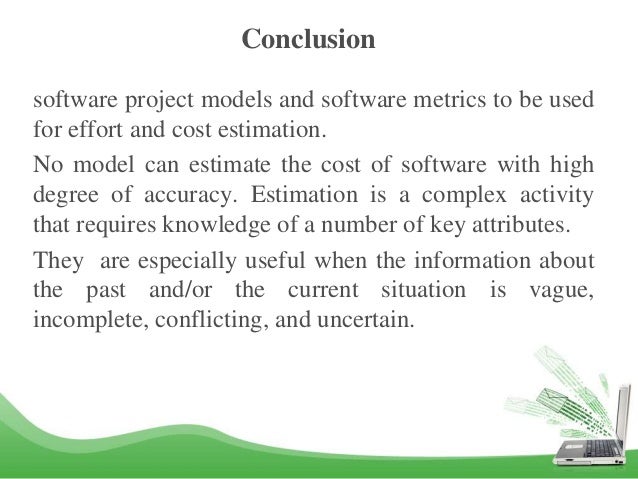 Conclusion

software project models and software metrics to be used for effort and cost estimation.

No model can estimate the cost of software with high degree of accuracy. Estimation is a complex activity that requires knowledge of a number of key attributes.

They are especially useful when the information about the past and/or the current situation is vague, incomplete, conflicting, and uncertain.